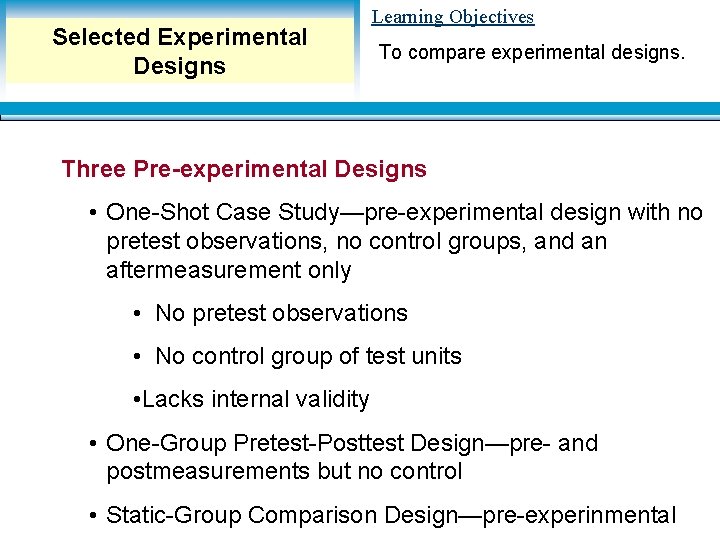 Selected Experimental Designs

Learning Objectives

To compare experimental designs.

Three Pre-experimental Designs

• One-Shot Case Study—pre-experimental design with no pretest observations, no control groups, and an aftermeasurement only

• No pretest observations

• No control group of test units

•Lacks internal validity

• One-Group Pretest-Posttest Design—pre- and postmeasurements but no control

• Static-Group Comparison Design—pre-experinmental